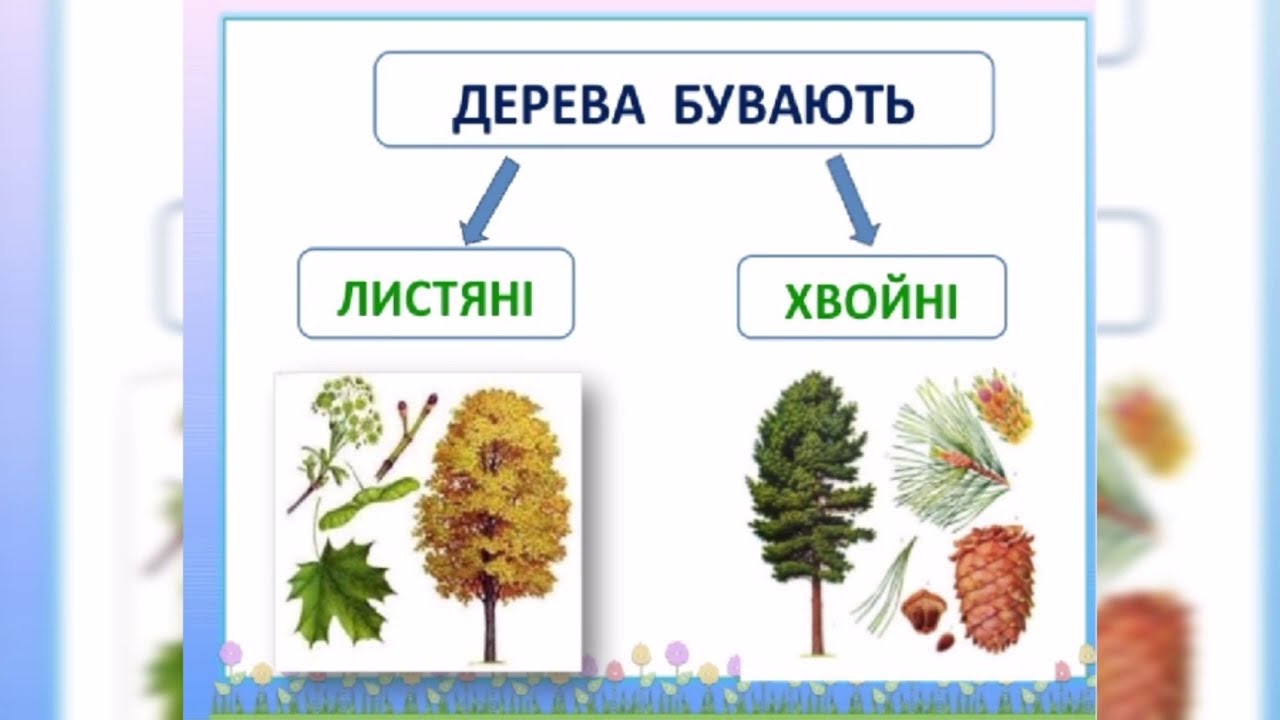 ДЕРЕВА БУВАЮТЬ

ЛИСТЯНІ

ХВОЙНІ